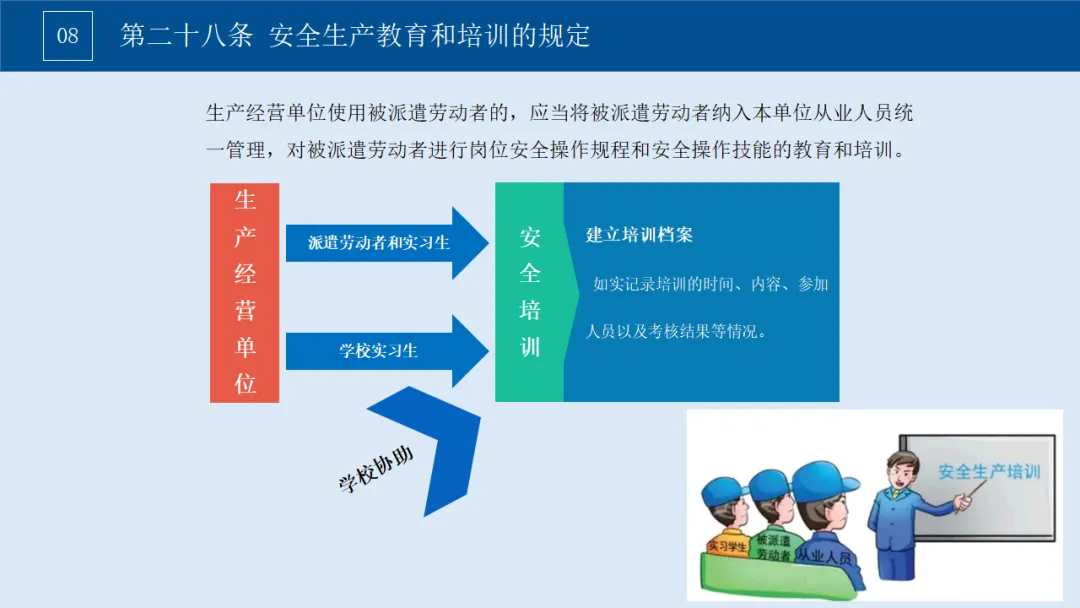 08

第二十八条 安全生产教育和培训的规定

生产经营单位使用被派遣劳动者的，应当将被派遣劳动者纳入本单位从业人员统一管理，对被派遣劳动者进行岗位安全操作规程和安全操作技能的教育和培训。

生产经营单位

派遣劳动者和实习生

学校实习生

学校协助

安全培训

建立培训档案

如实记录培训的时间、内容、参加人员以及考核结果等情况。

安全生产培训

实习学生

被派遣劳动者

从业人员